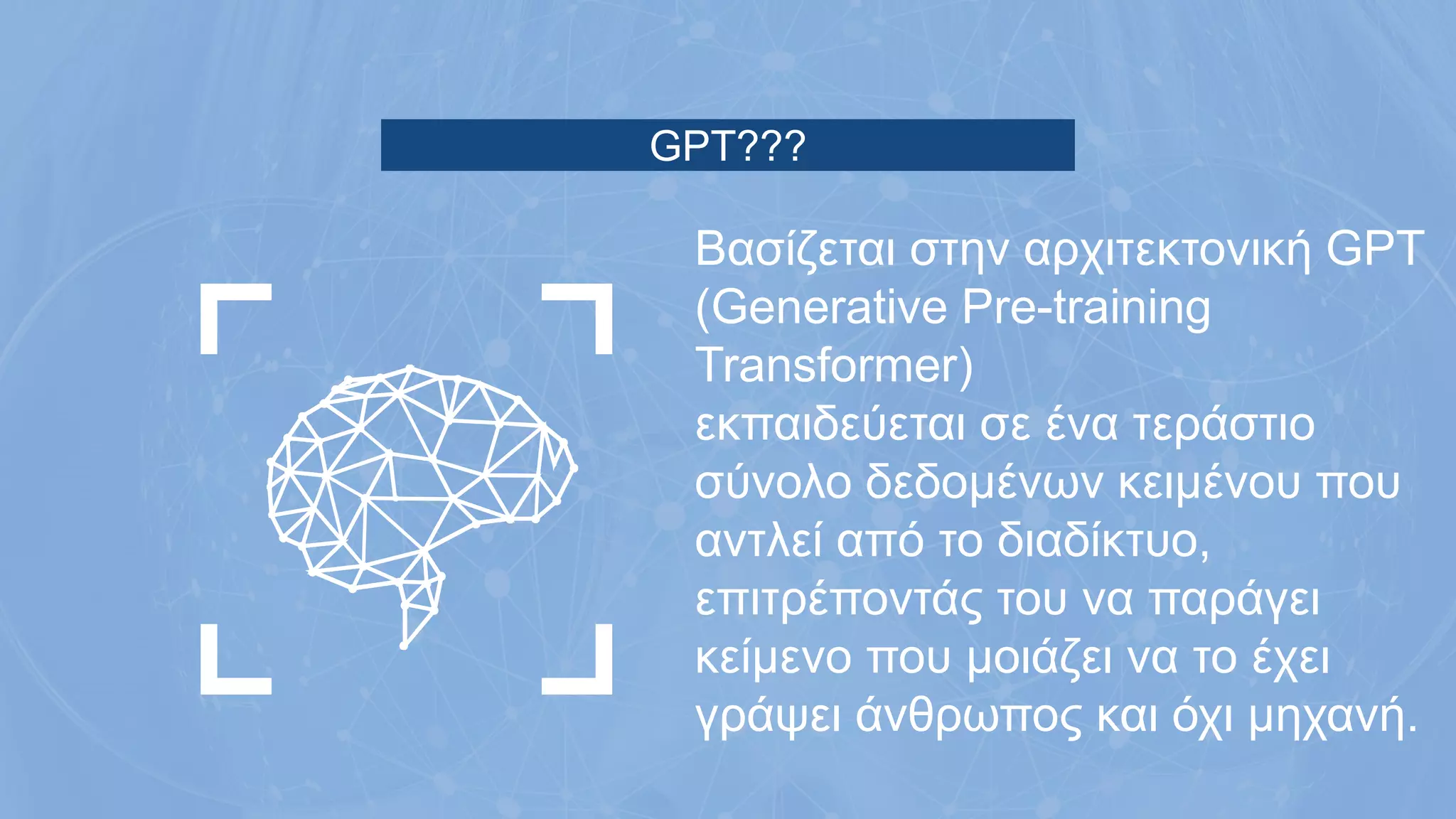 GPT???

Βασίζεται στην αρχιτεκτονική GPT (Generative Pre-training Transformer)
εκπαιδεύεται σε ένα τεράστιο σύνολο δεδομένων κειμένου που αντλεί από το διαδίκτυο, επιτρέποντάς του να παράγει κείμενο που μοιάζει να το έχει γράψει άνθρωπος και όχι μηχανή.